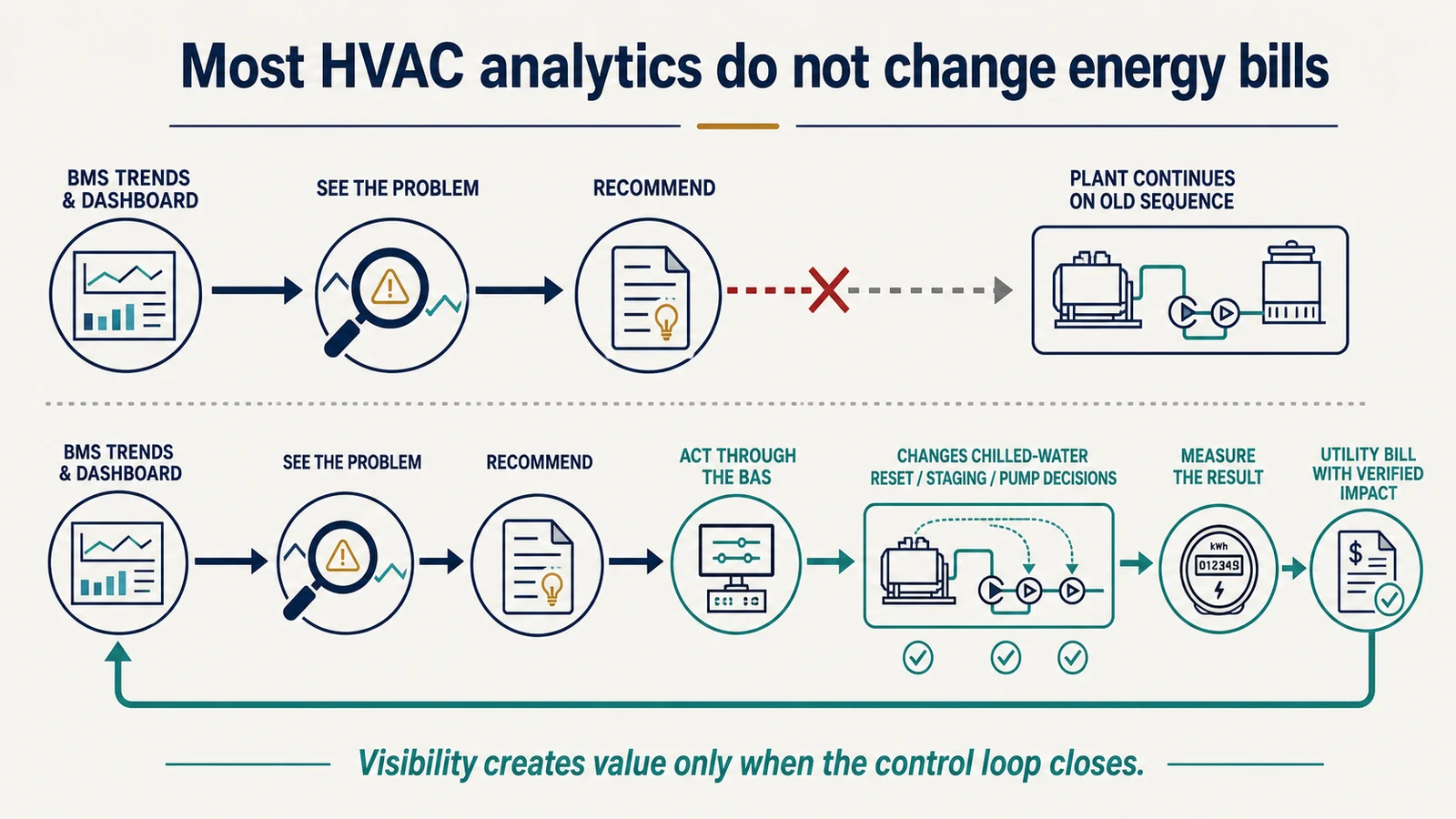 Most HVAC analytics do not change energy bills

BMS TRENDS & DASHBOARD

SEE THE PROBLEM

RECOMMEND

PLANT CONTINUES ON OLD SEQUENCE

BMS TRENDS & DASHBOARD

SEE THE PROBLEM

RECOMMEND

ACT THROUGH THE BAS

CHANGES CHILLED-WATER RESET / STAGING / PUMP DECISIONS

MEASURE THE RESULT

kWh
012349

UTILITY BILL WITH VERIFIED IMPACT

$

Visibility creates value only when the control loop closes.